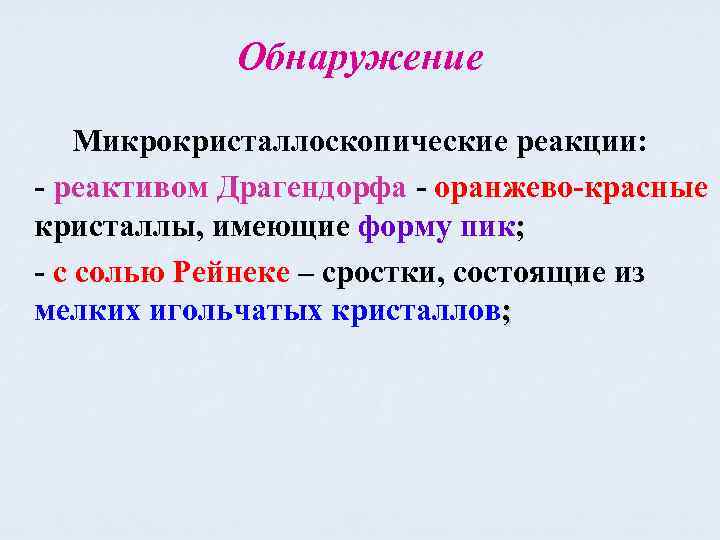 Обнаружение

Микрокристаллоскопические реакции:

- реактивом Драгендорфа - оранжево-красные кристаллы, имеющие форму пик;

- с солью Рейнеке – сростки, состоящие из мелких игольчатых кристаллов;